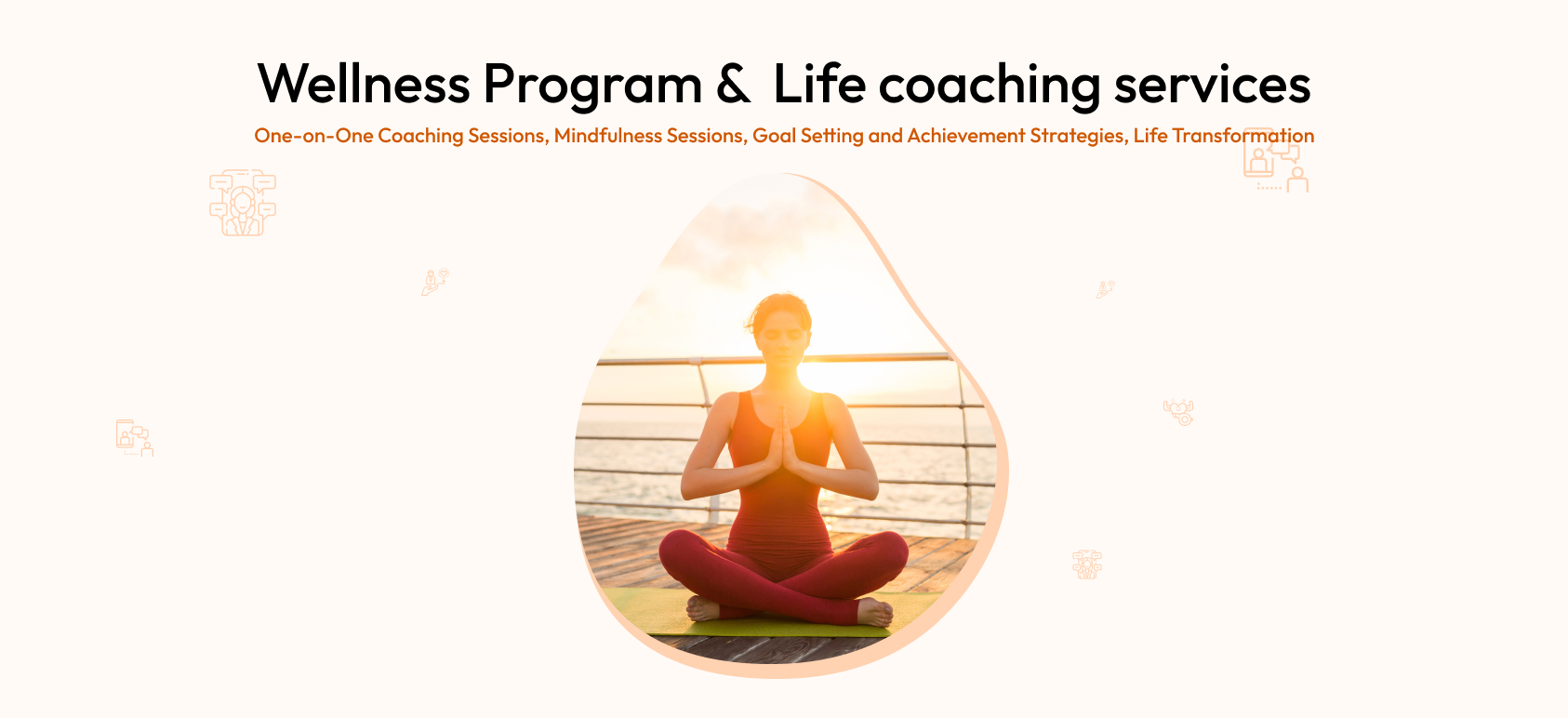 Wellness Program & Life coaching services

One-on-One Coaching Sessions, Mindfulness Sessions, Goal Setting and Achievement Strategies, Life Transformation